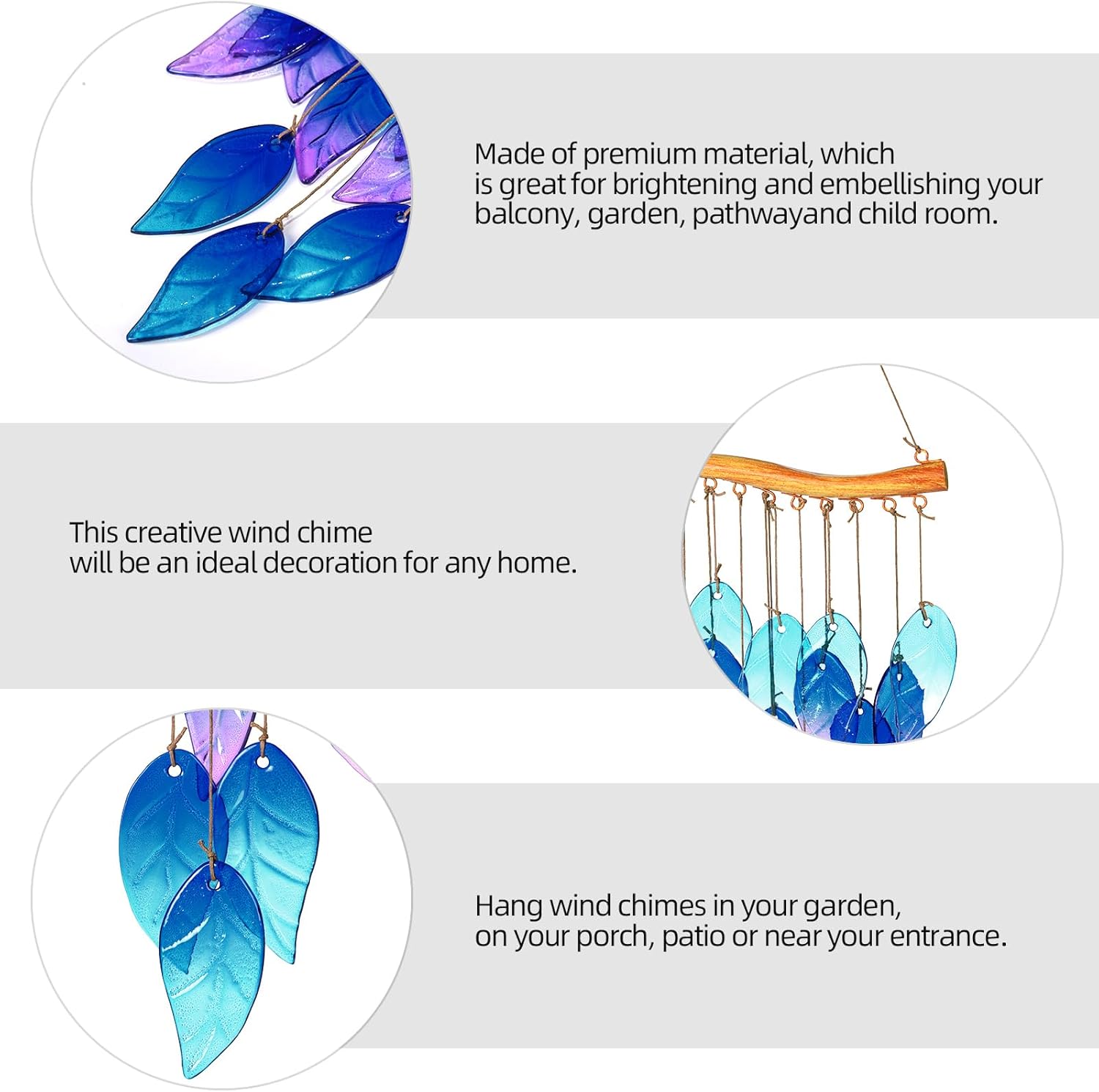 Made of premium material, which is great for brightening and embellishing your balcony, garden, pathwayand child room.

This creative wind chime will be an ideal decoration for any home.

Hang wind chimes in your garden, on your porch, patio or near your entrance.